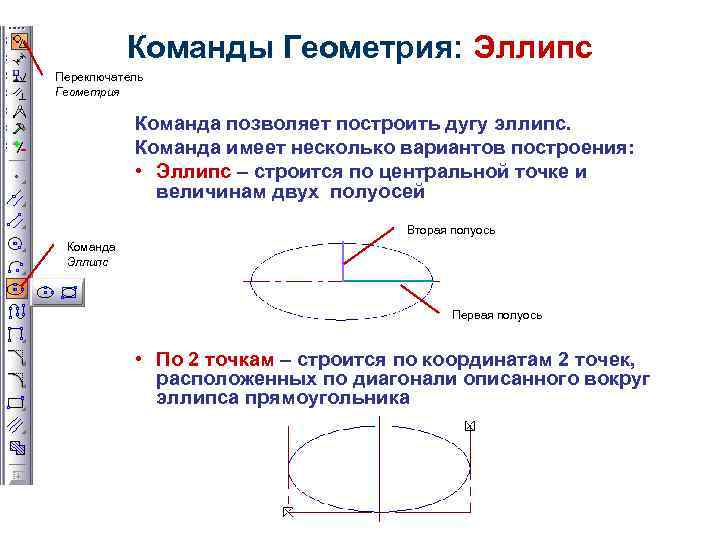 Команды Геометрия: Эллипс

Переключатель
Геометрия

Команда позволяет построить дугу эллипс.
Команда имеет несколько вариантов построения:

• Эллипс – строится по центральной точке и величинам двух полуосей

Вторая полуось

Команда
Эллипс

Первая полуось

• По 2 точкам – строится по координатам 2 точек, расположенных по диагонали описанного вокруг эллипса прямоугольника